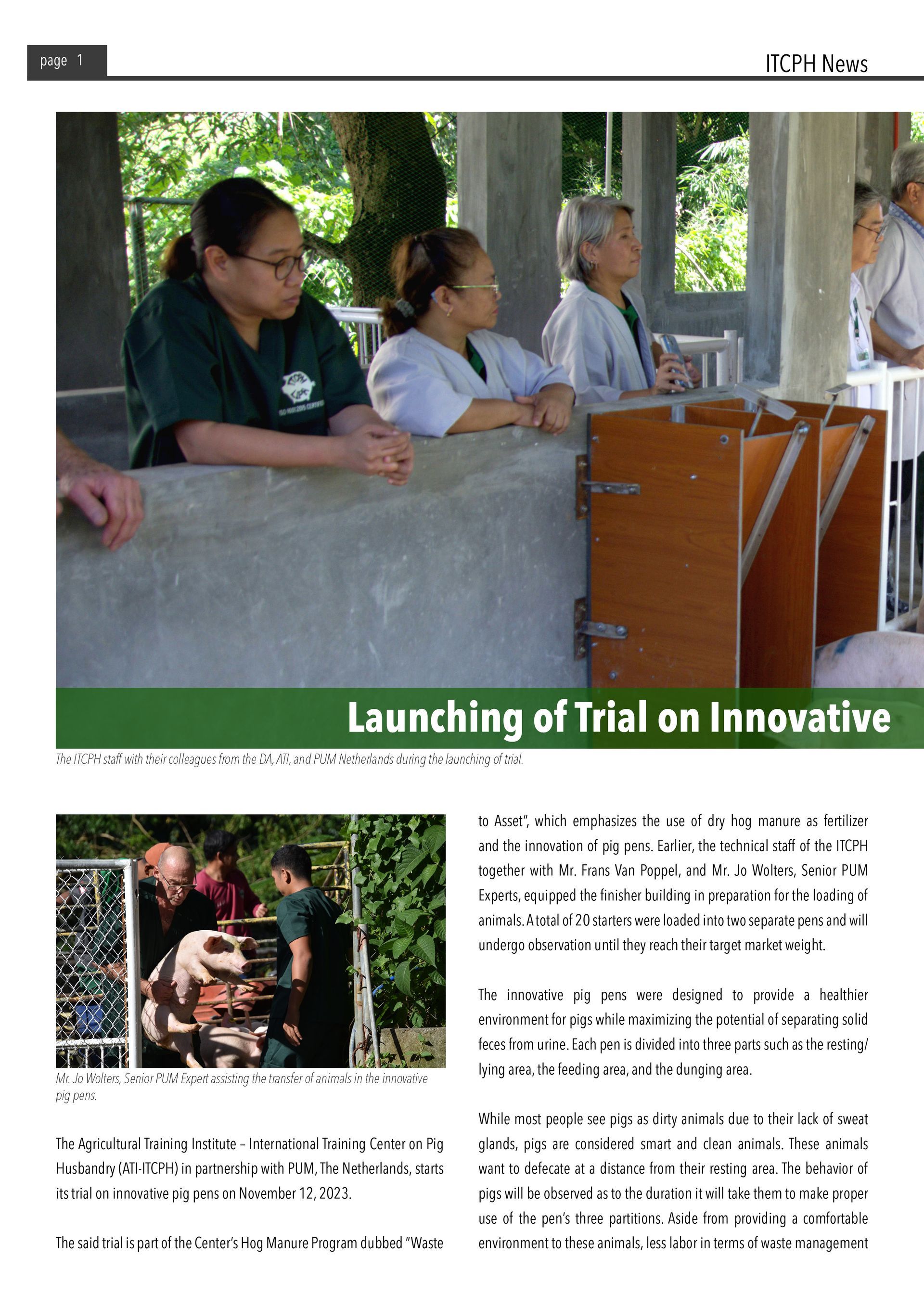 page 1

ITCPH News

Launching of Trial on Innovative

The ITCPH staff with their colleagues from the DA, ATI, and PUM Netherlands during the launching of trial.

Mr. Jo Wolters, Senior PUM Expert assisting the transfer of animals in the innovative pig pens.

The Agricultural Training Institute – International Training Center on Pig Husbandry (ATI-ITCPH) in partnership with PUM, The Netherlands, starts its trial on innovative pig pens on November 12, 2023.

The said trial is part of the Center's Hog Manure Program dubbed "Waste to Asset", which emphasizes the use of dry hog manure as fertilizer and the innovation of pig pens. Earlier, the technical staff of the ITCPH together with Mr. Frans Van Poppel, and Mr. Jo Wolters, Senior PUM Experts, equipped the finisher building in preparation for the loading of animals. A total of 20 starters were loaded into two separate pens and will undergo observation until they reach their target market weight.

The innovative pig pens were designed to provide a healthier environment for pigs while maximizing the potential of separating solid feces from urine. Each pen is divided into three parts such as the resting/lying area, the feeding area, and the dunging area.

While most people see pigs as dirty animals due to their lack of sweat glands, pigs are considered smart and clean animals. These animals want to defecate at a distance from their resting area. The behavior of pigs will be observed as to the duration it will take them to make proper use of the pen's three partitions. Aside from providing a comfortable environment to these animals, less labor in terms of waste management